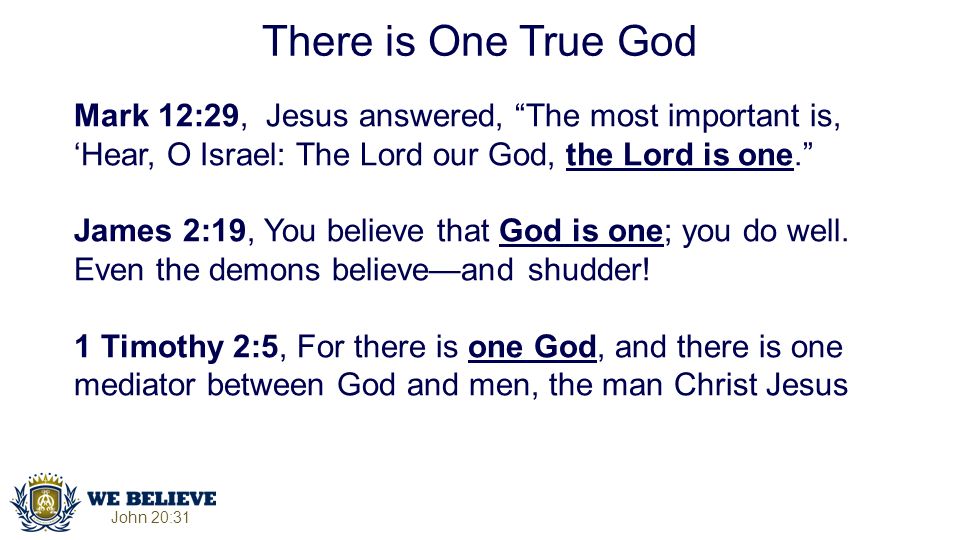 There is One True God

Mark 12:29, Jesus answered, “The most important is, ‘Hear, O Israel: The Lord our God, the Lord is one.”

James 2:19, You believe that God is one; you do well. Even the demons believe—and shudder!

1 Timothy 2:5, For there is one God, and there is one mediator between God and men, the man Christ Jesus

WE BELIEVE
John 20:31